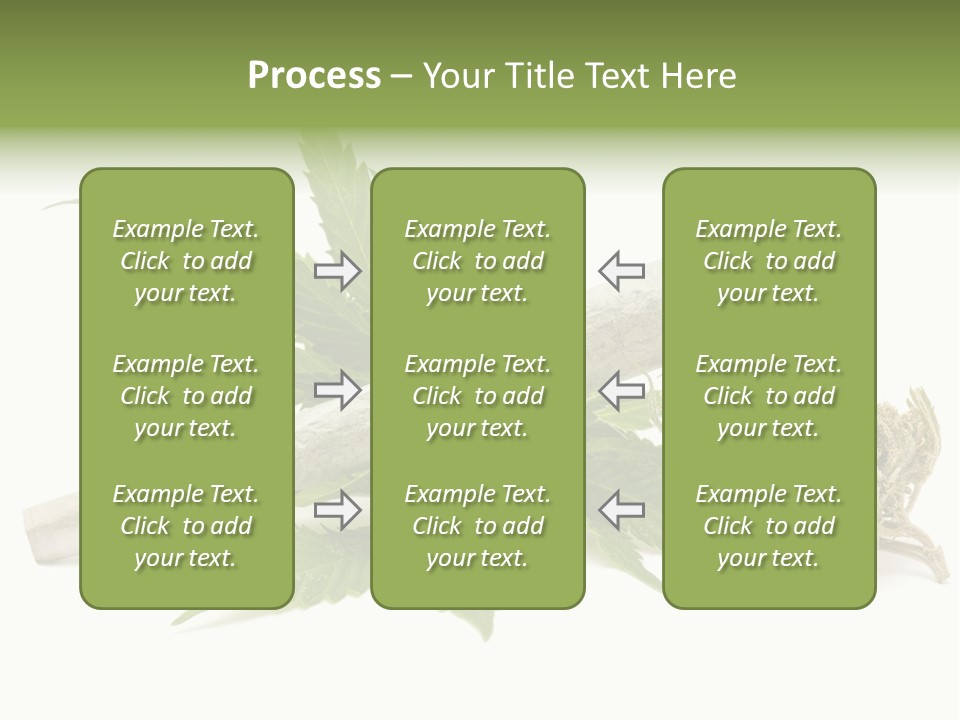 Process – Your Title Text Here

Example Text. Click to add your text.

Example Text. Click to add your text.

Example Text. Click to add your text.

Example Text. Click to add your text.

Example Text. Click to add your text.

Example Text. Click to add your text.

Example Text. Click to add your text.

Example Text. Click to add your text.

Example Text. Click to add your text.